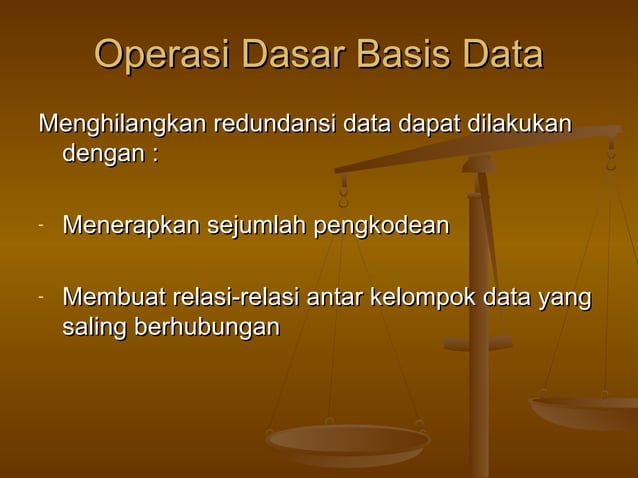 Operasi Dasar Basis Data

Menghilangkan redundansi data dapat dilakukan dengan :

- Menerapkan sejumlah pengkodean

- Membuat relasi-relasi antar kelompok data yang saling berhubungan